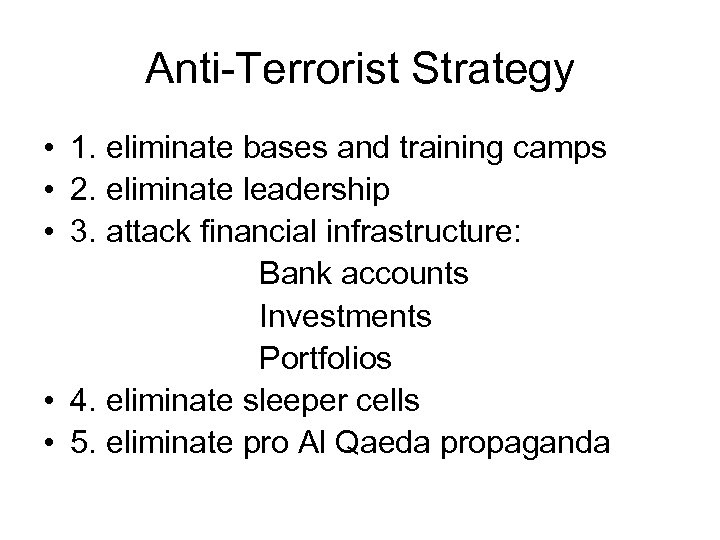 Anti-Terrorist Strategy

• 1. eliminate bases and training camps
• 2. eliminate leadership
• 3. attack financial infrastructure:
Bank accounts
Investments
Portfolios
• 4. eliminate sleeper cells
• 5. eliminate pro Al Qaeda propaganda